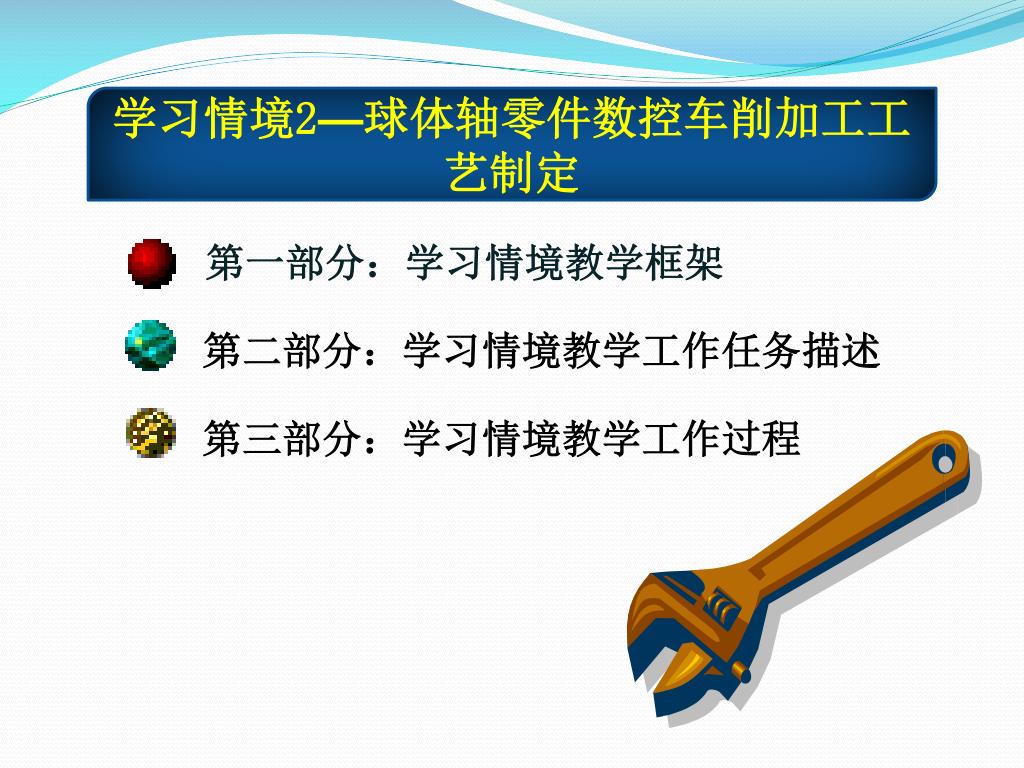 学习情境2—球体轴零件数控车削加工工艺制定

第一部分：学习情境教学框架

第二部分：学习情境教学工作任务描述

第三部分：学习情境教学工作过程